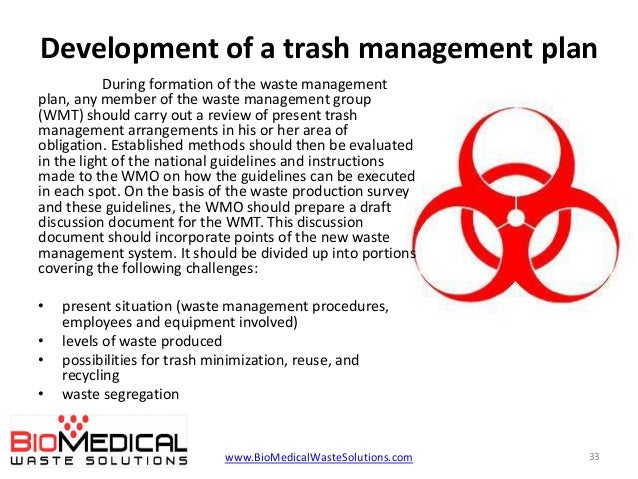 Development of a trash management plan

During formation of the waste management plan, any member of the waste management group (WMT) should carry out a review of present trash management arrangements in his or her area of obligation. Established methods should then be evaluated in the light of the national guidelines and instructions made to the WMO on how the guidelines can be executed in each spot. On the basis of the waste production survey and these guidelines, the WMO should prepare a draft discussion document for the WMT. This discussion document should incorporate points of the new waste management system. It should be divided up into portions covering the following challenges:

• present situation (waste management procedures, employees and equipment involved)
• levels of waste produced
• possibilities for trash minimization, reuse, and recycling
• waste segregation

BIOMEDICAL
WASTE SOLUTIONS

www.BioMedicalWasteSolutions.com

33